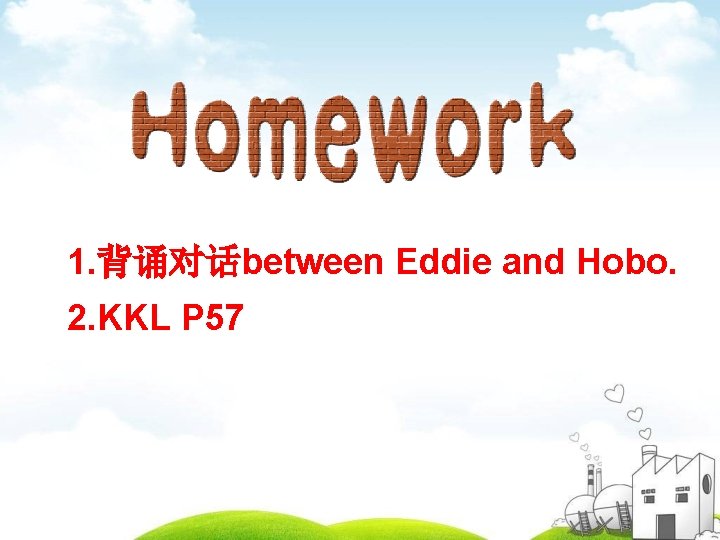 Homework

1.背诵对话between Eddie and Hobo.

2.KKL P57